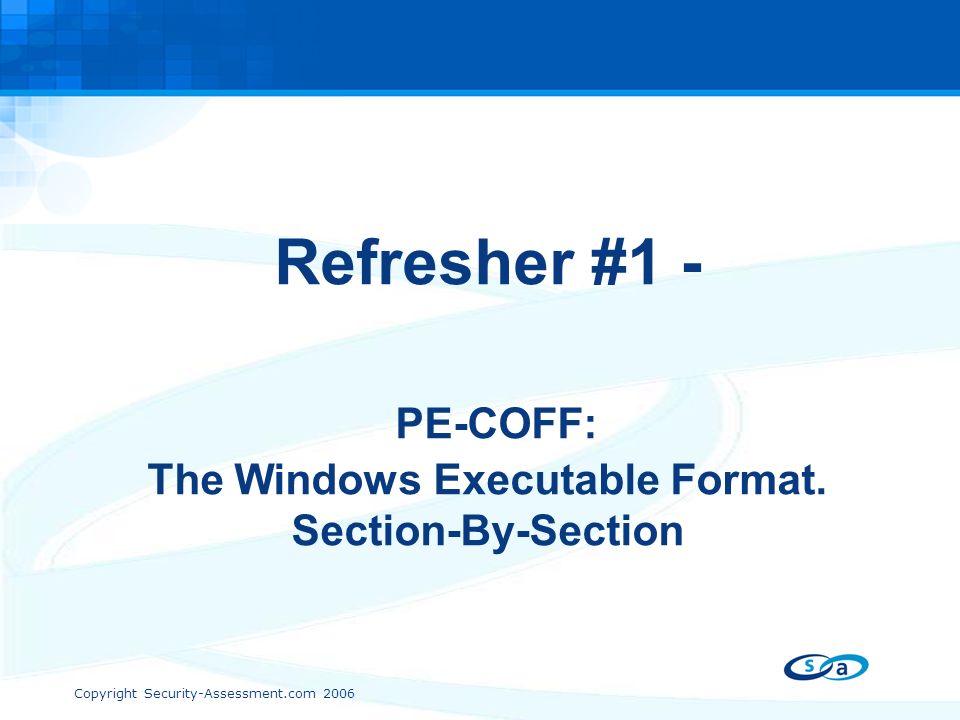 Refresher #1 -

PE-COFF:
The Windows Executable Format.
Section-By-Section

s a

Copyright Security-Assessment.com 2006